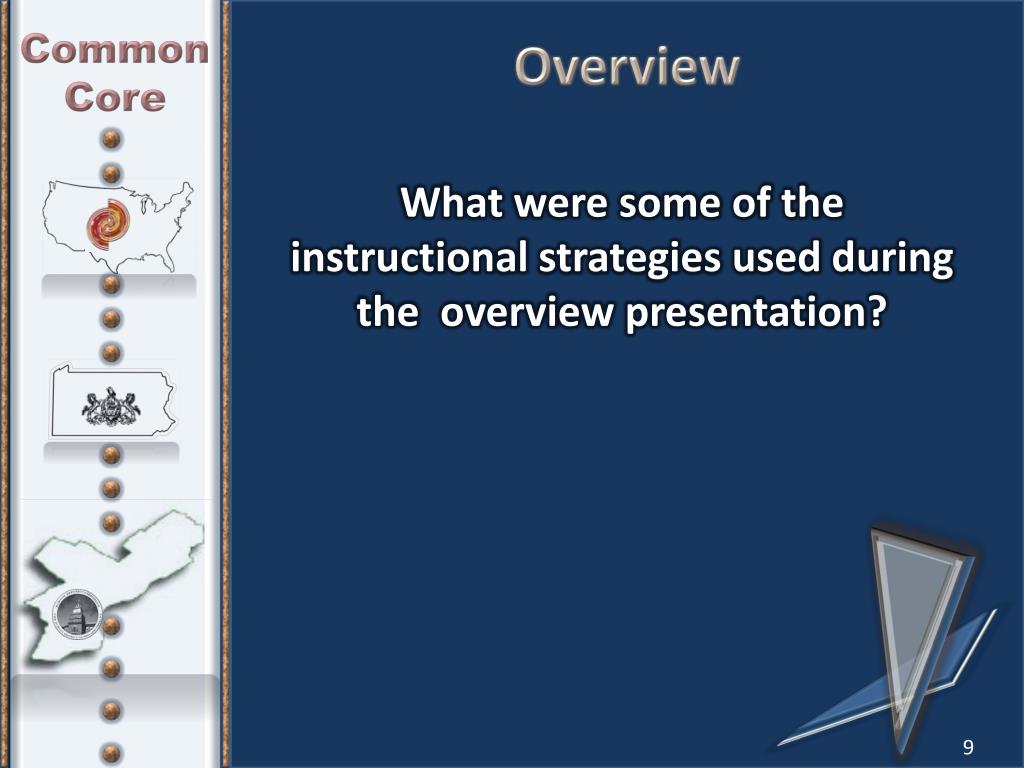 Common Core

Overview

What were some of the instructional strategies used during the overview presentation?

9